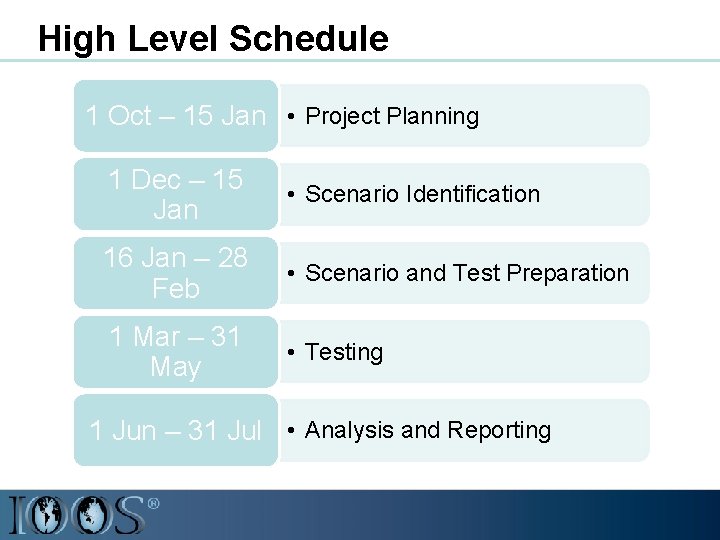 High Level Schedule

1 Oct – 15 Jan
• Project Planning

1 Dec – 15 Jan
• Scenario Identification

16 Jan – 28 Feb
• Scenario and Test Preparation

1 Mar – 31 May
• Testing

1 Jun – 31 Jul
• Analysis and Reporting

IOOS®